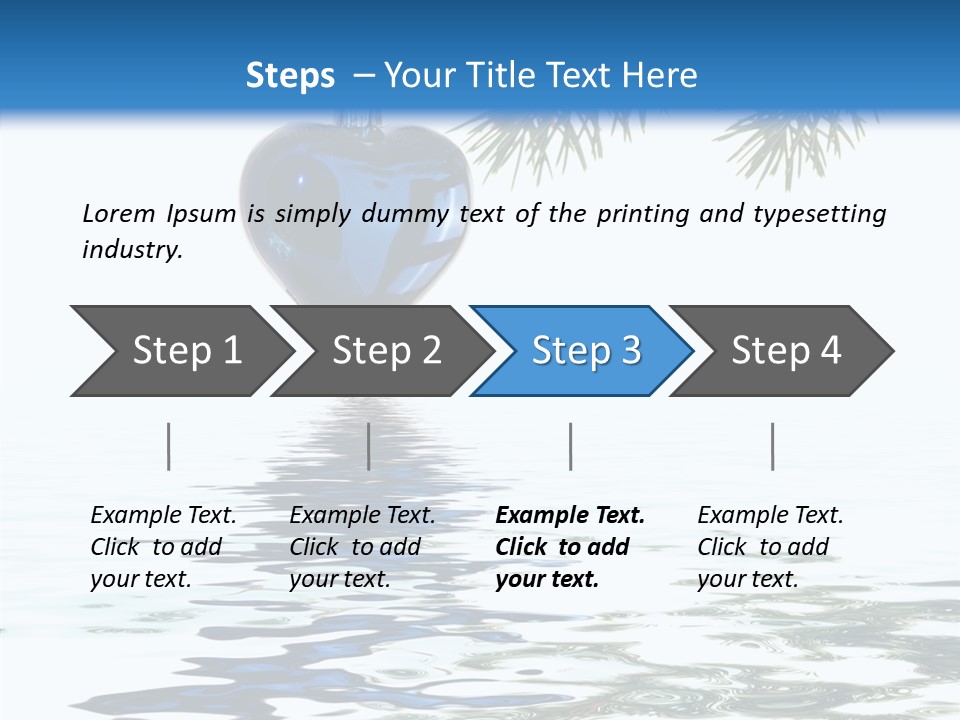 Steps – Your Title Text Here

Lorem Ipsum is simply dummy text of the printing and typesetting industry.

Step 1

Step 2

Step 3

Step 4

Example Text. Click to add your text.

Example Text. Click to add your text.

Example Text. Click to add your text.

Example Text. Click to add your text.